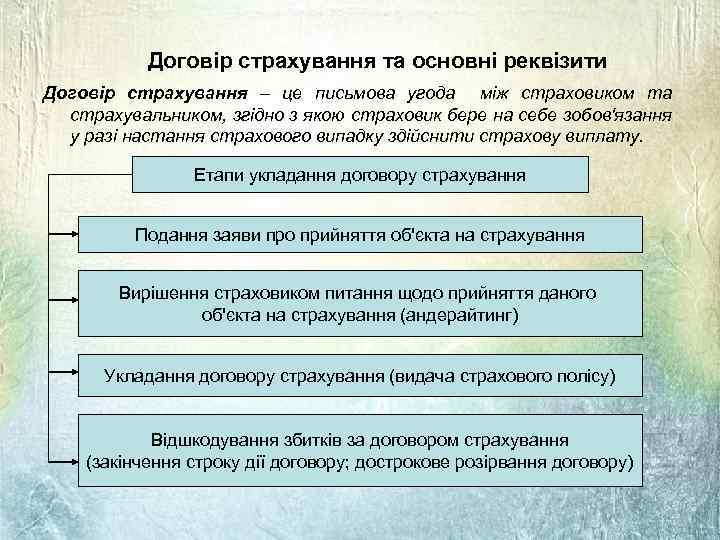 Договір страхування та основні реквізити

Договір страхування – це письмова угода між страховиком та страхувальником, згідно з якою страховик бере на себе зобов'язання у разі настання страхового випадку здійснити страхову виплату.

Етапи укладання договору страхування

Подання заяви про прийняття об'єкта на страхування

Вирішення страховиком питання щодо прийняття даного об'єкта на страхування (андерайтинг)

Укладання договору страхування (видача страхового полісу)

Відшкодування збитків за договором страхування (закінчення строку дії договору; дострокове розірвання договору)